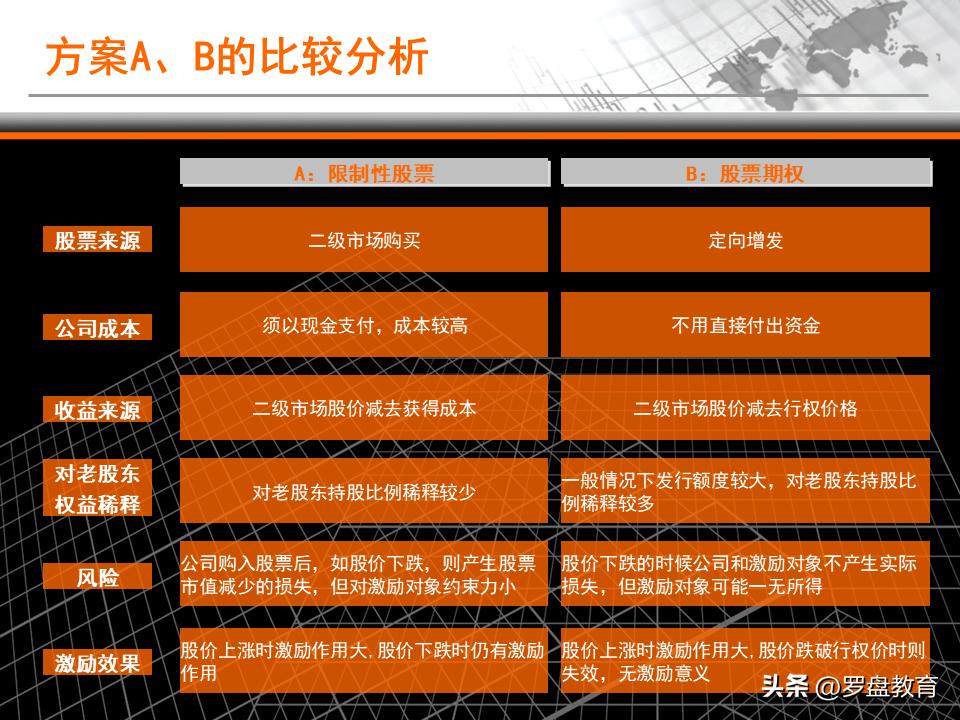 方案A、B的比较分析

|  | A：限制性股票 | B：股票期权 |
|---|---|---|
| 股票来源 | 二级市场购买 | 定向增发 |
| 公司成本 | 须以现金支付，成本较高 | 不用直接付出资金 |
| 收益来源 | 二级市场股价减去获得成本 | 二级市场股价减去行权价格 |
| 对老股东权益稀释 | 对老股东持股比例稀释较少 | 一般情况下发行额度较大，对老股东持股比例稀释较多 |
| 风险 | 公司购入股票后，如股价下跌，则产生股票市值减少的损失，但对激励对象约束力小 | 股价下跌的时候公司和激励对象不产生实际损失，但激励对象可能一无所得 |
| 激励效果 | 股价上涨时激励作用大，股价下跌时仍有激励作用 | 股价上涨时激励作用大，股价跌破行权价时则失效，无激励意义 |

头条 @罗盘教育